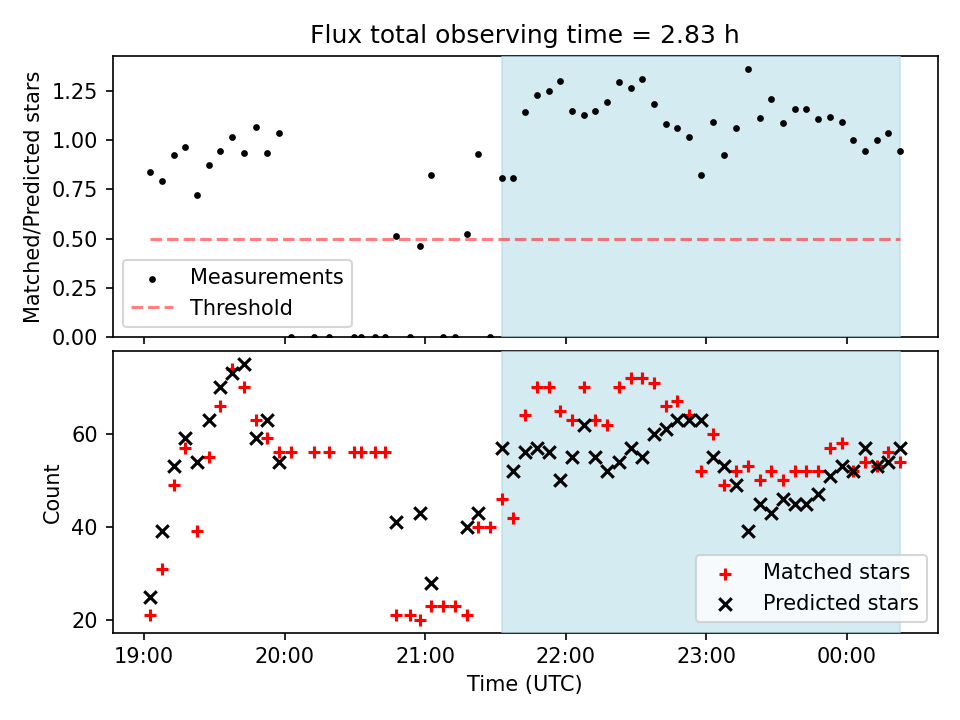 Flux total observing time = 2.83 h

Matched/Predicted stars

1.25
1.00
0.75
0.50
0.25
0.00

Measurements
Threshold

Count

60
40
20

Matched stars
Predicted stars

19:00
20:00
21:00
22:00
23:00
00:00

Time (UTC)